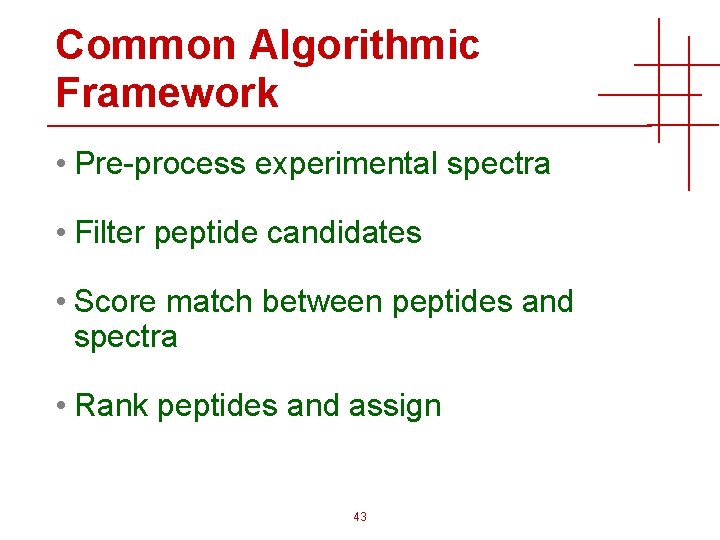 Common Algorithmic Framework

• Pre-process experimental spectra

• Filter peptide candidates

• Score match between peptides and spectra

• Rank peptides and assign

43